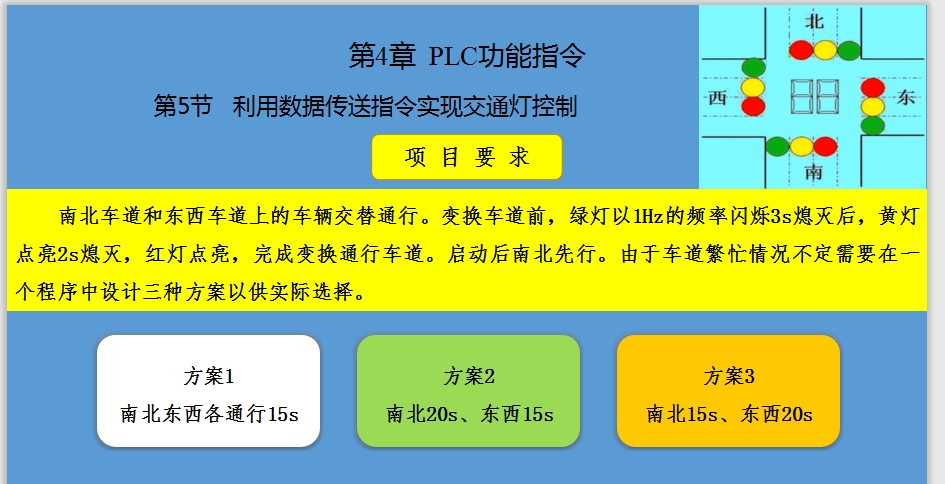 第4章 PLC功能指令

第5节 利用数据传送指令实现交通灯控制

项 目 要 求

北

西

东

南

南北车道和东西车道上的车辆交替通行。变换车道前，绿灯以1Hz的频率闪烁3s熄灭后，黄灯点亮2s熄灭，红灯点亮，完成变换通行车道。启动后南北先行。由于车道繁忙情况不定需要在一个程序中设计三种方案以供实际选择。

方案1
南北东西各通行15s

方案2
南北20s、东西15s

方案3
南北15s、东西20s